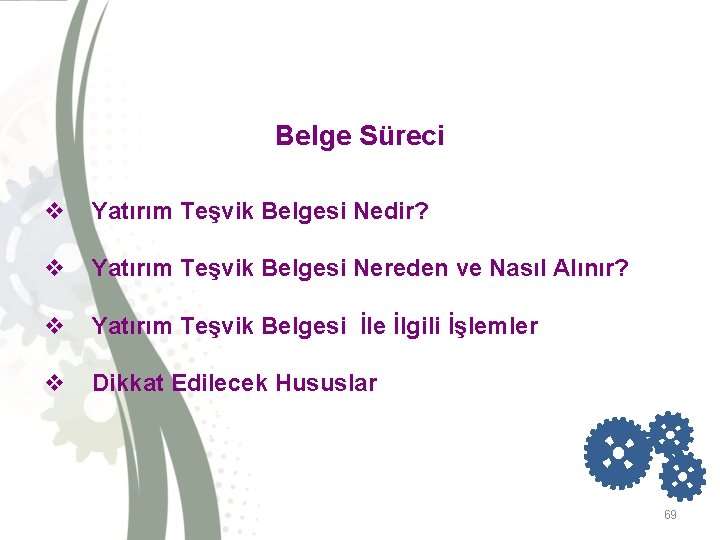 Belge Süreci

❖ Yatırım Teşvik Belgesi Nedir?

❖ Yatırım Teşvik Belgesi Nereden ve Nasıl Alınır?

❖ Yatırım Teşvik Belgesi İle İlgili İşlemler

❖ Dikkat Edilecek Hususlar

69